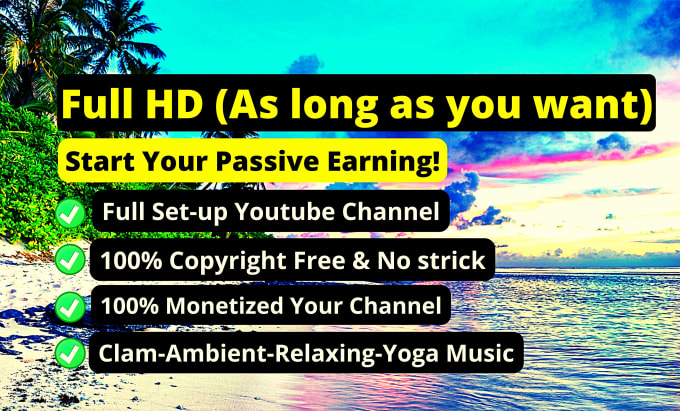 Full HD (As long as you want)

Start Your Passive Earning!

Full Set-up Youtube Channel

100% Copyright Free & No strick

100% Monetized Your Channel

Clam-Ambient-Relaxing-Yoga Music